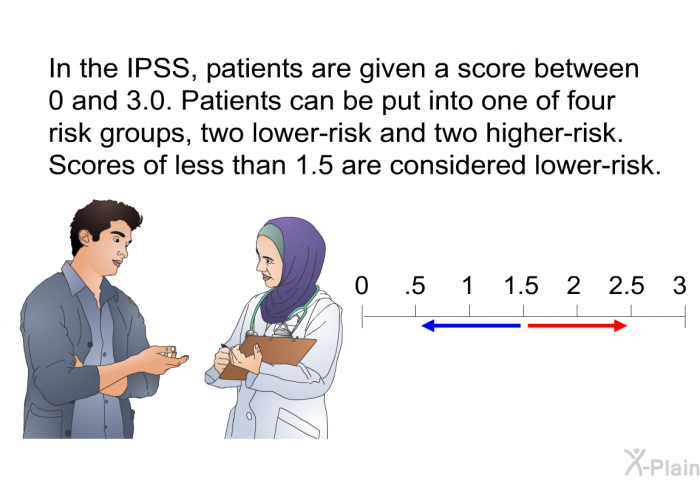 In the IPSS, patients are given a score between 0 and 3.0. Patients can be put into one of four risk groups, two lower-risk and two higher-risk. Scores of less than 1.5 are considered lower-risk.

0 .5 1 1.5 2 2.5 3

X-Plain